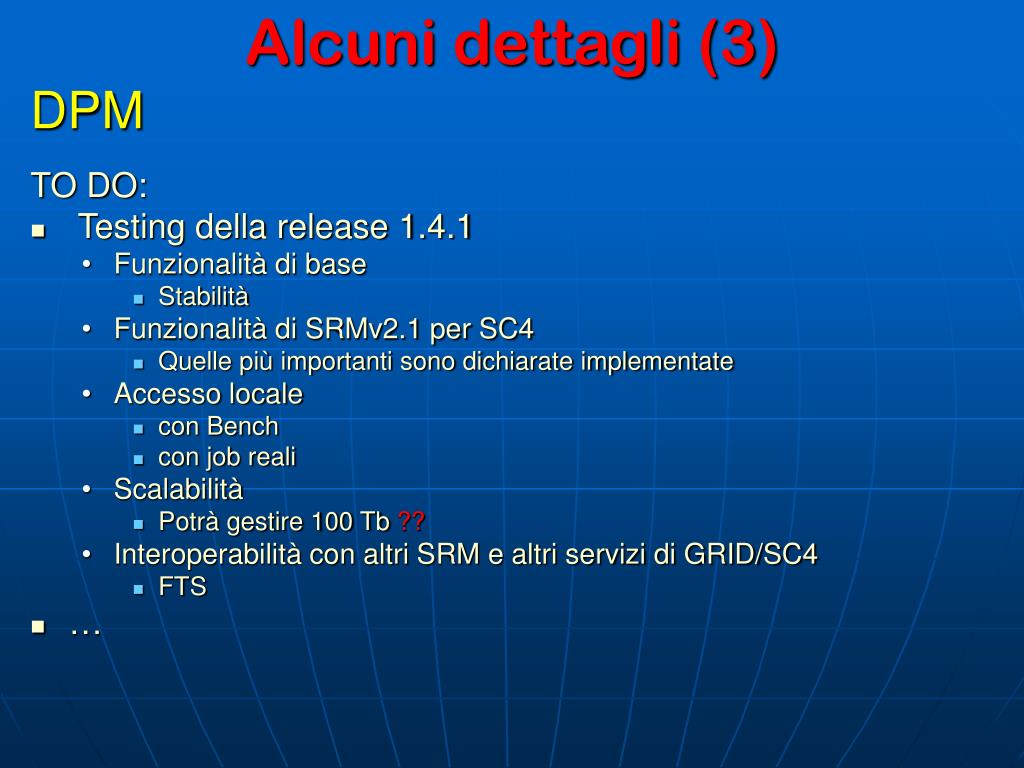 Alcuni dettagli (3)

DPM

TO DO:

- Testing della release 1.4.1
  - Funzionalità di base
    - Stabilità
  - Funzionalità di SRMv2.1 per SC4
    - Quelle più importanti sono dichiarate implementate
  - Accesso locale
    - con Bench
    - con job reali
  - Scalabilità
    - Potrà gestire 100 Tb ??
  - Interoperabilità con altri SRM e altri servizi di GRID/SC4
    - FTS
- …